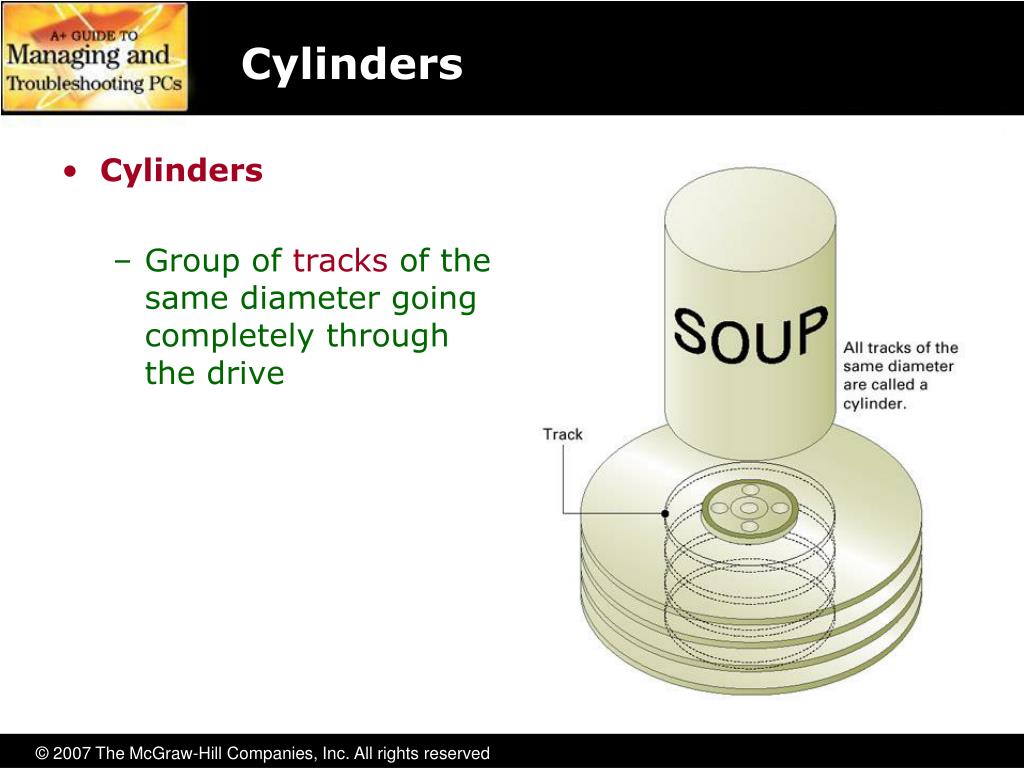 A+ GUIDE TO
Managing and
Troubleshooting PCs

Cylinders

• Cylinders

– Group of tracks of the same diameter going completely through the drive

SOUP

All tracks of the same diameter are called a cylinder.

Track

© 2007 The McGraw-Hill Companies, Inc. All rights reserved